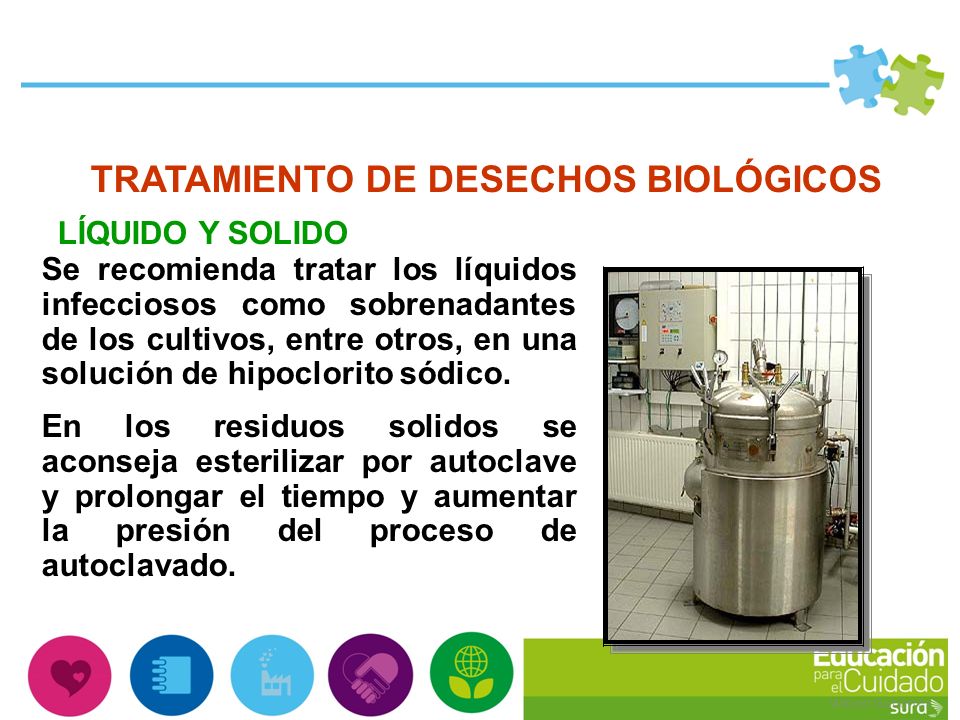 TRATAMIENTO DE DESECHOS BIOLÓGICOS

LÍQUIDO Y SOLIDO

Se recomienda tratar los líquidos infecciosos como sobrenadantes de los cultivos, entre otros, en una solución de hipoclorito sódico.

En los residuos solidos se aconseja esterilizar por autoclave y prolongar el tiempo y aumentar la presión del proceso de autoclavado.

Educación para el Cuidado

sura